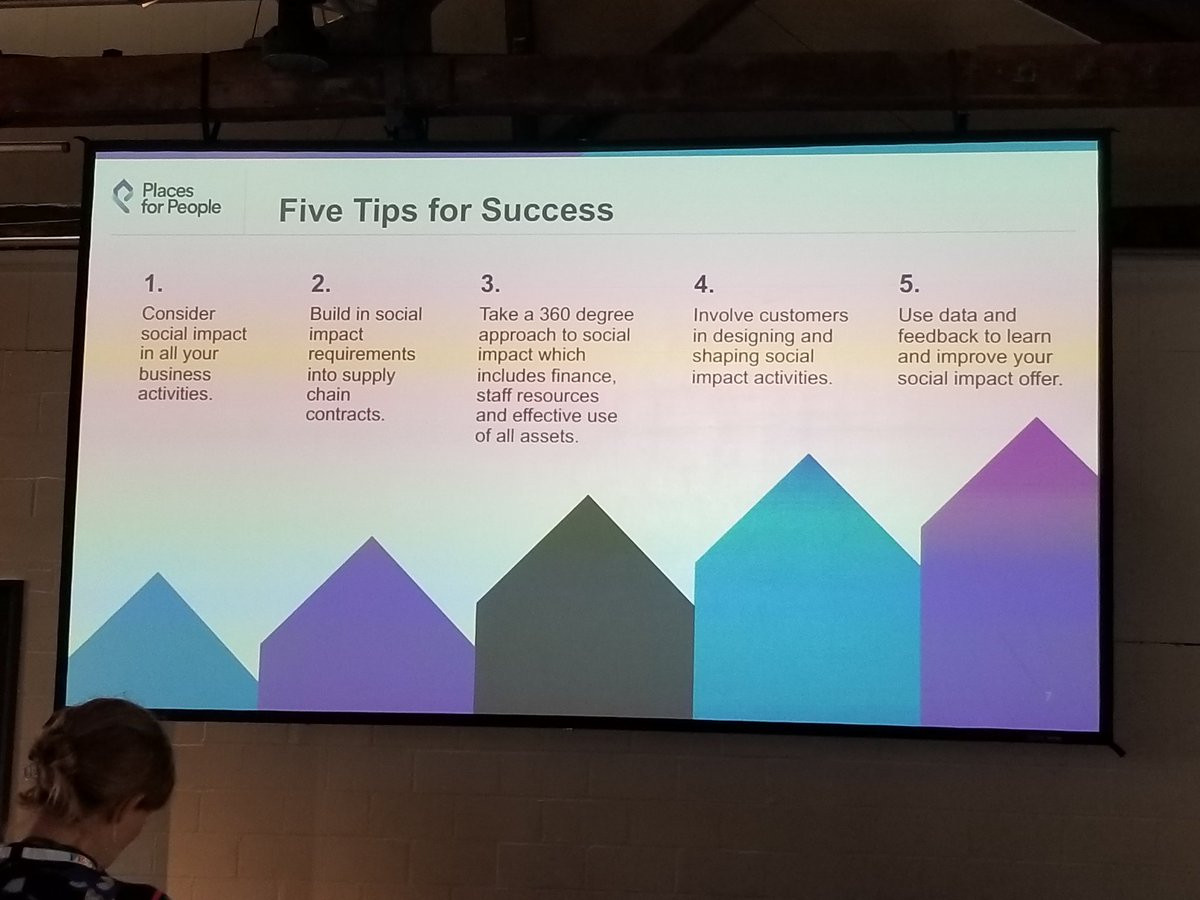 Places for People

Five Tips for Success

1.
Consider social impact in all your business activities.

2.
Build in social impact requirements into supply chain contracts.

3.
Take a 360 degree approach to social impact which includes finance, staff resources and effective use of all assets.

4.
Involve customers in designing and shaping social impact activities.

5.
Use data and feedback to learn and improve your social impact offer.

7